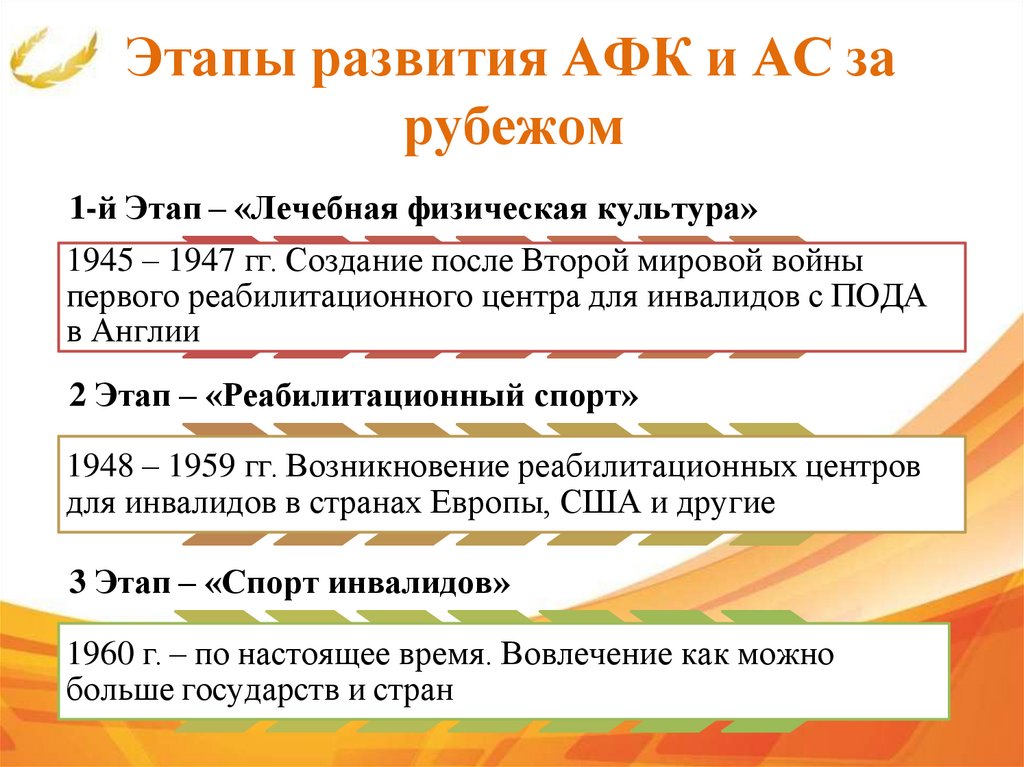 Этапы развития АФК и АС за рубежом

1-й Этап – «Лечебная физическая культура»

1945 – 1947 гг. Создание после Второй мировой войны первого реабилитационного центра для инвалидов с ПОДА в Англии

2 Этап – «Реабилитационный спорт»

1948 – 1959 гг. Возникновение реабилитационных центров для инвалидов в странах Европы, США и другие

3 Этап – «Спорт инвалидов»

1960 г. – по настоящее время. Вовлечение как можно больше государств и стран